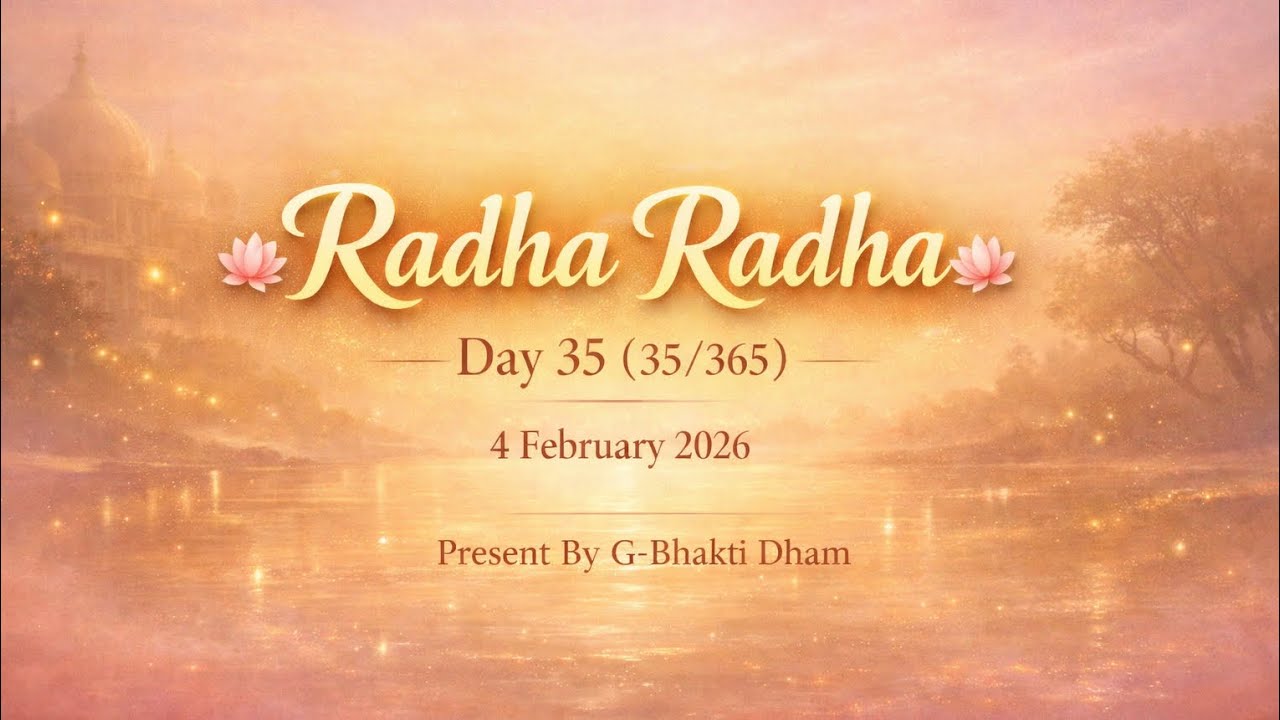 Radha Radha

Day 35 (35/365)

4 February 2026

Present By G-Bhakti Dham